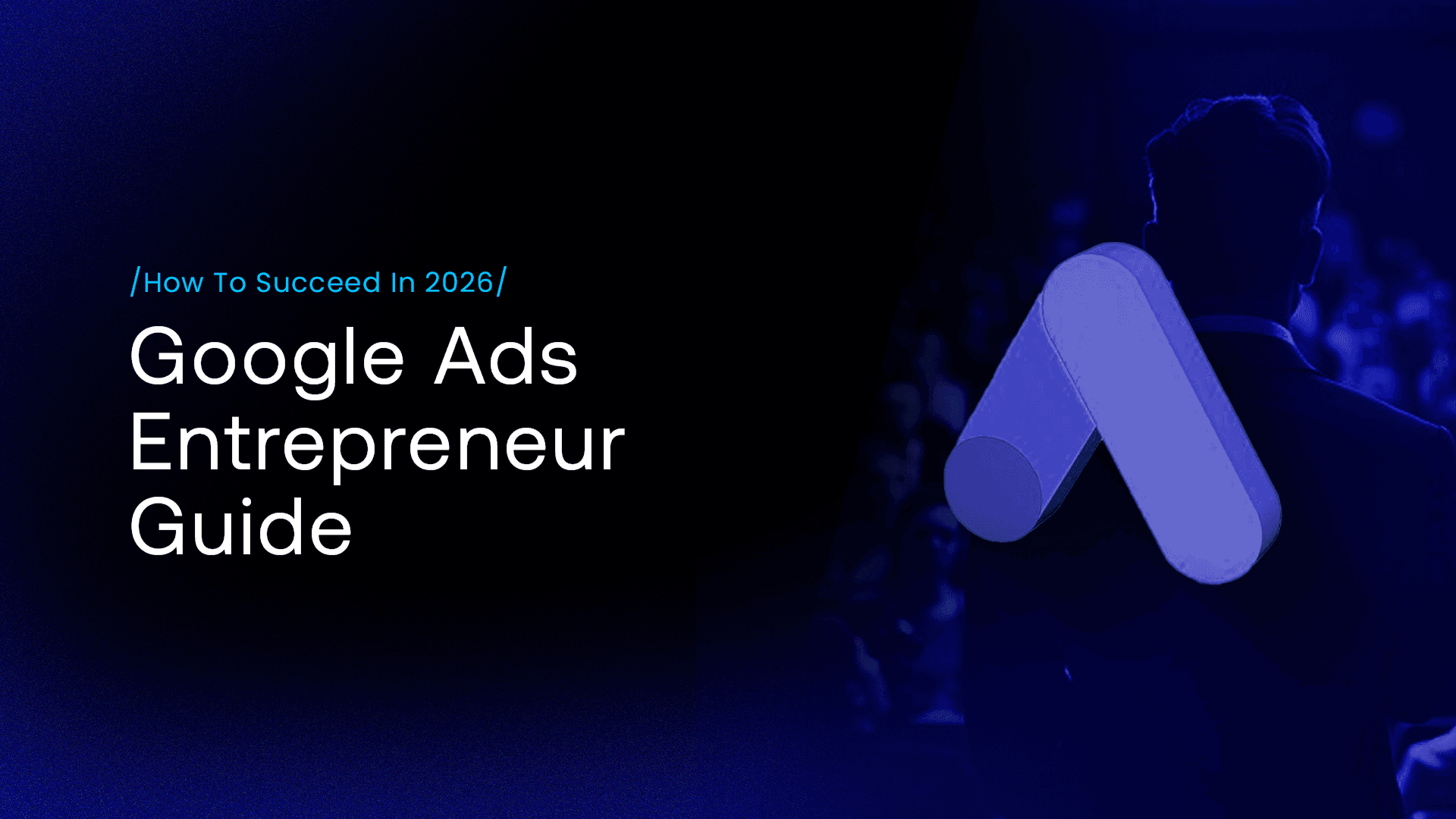 /How To Succeed In 2026/

Google Ads Entrepreneur Guide